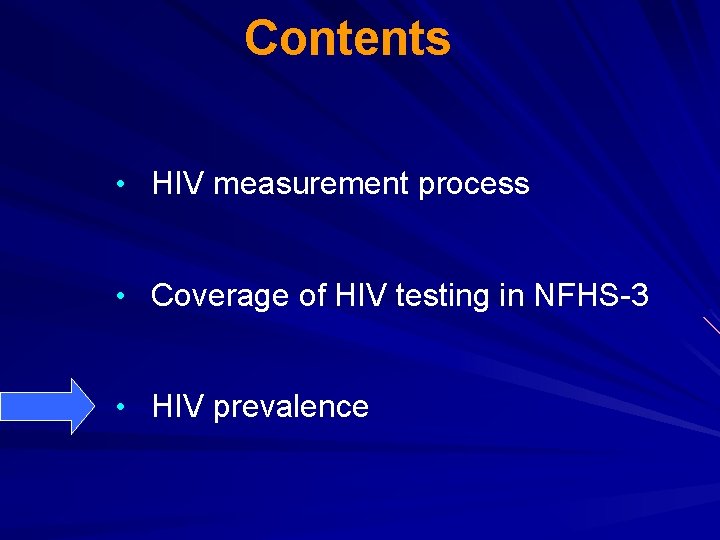 Contents

• HIV measurement process

• Coverage of HIV testing in NFHS-3

• HIV prevalence